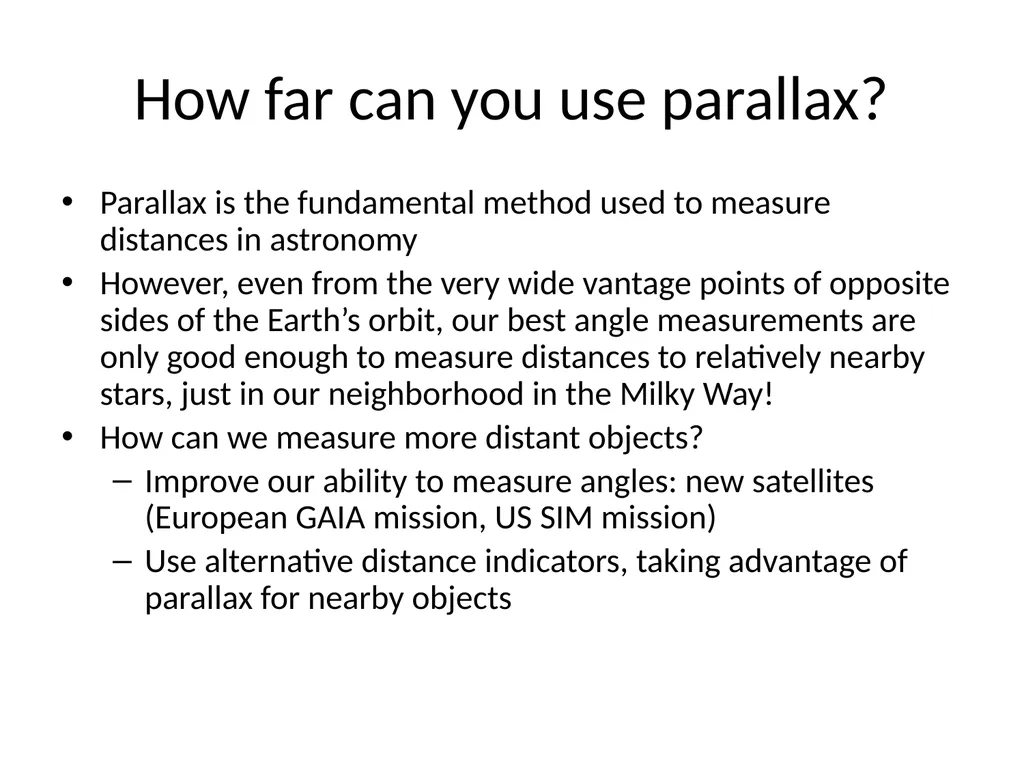 How far can you use parallax?

• Parallax is the fundamental method used to measure distances in astronomy
• However, even from the very wide vantage points of opposite sides of the Earth's orbit, our best angle measurements are only good enough to measure distances to relatively nearby stars, just in our neighborhood in the Milky Way!
• How can we measure more distant objects?
  – Improve our ability to measure angles: new satellites (European GAIA mission, US SIM mission)
  – Use alternative distance indicators, taking advantage of parallax for nearby objects